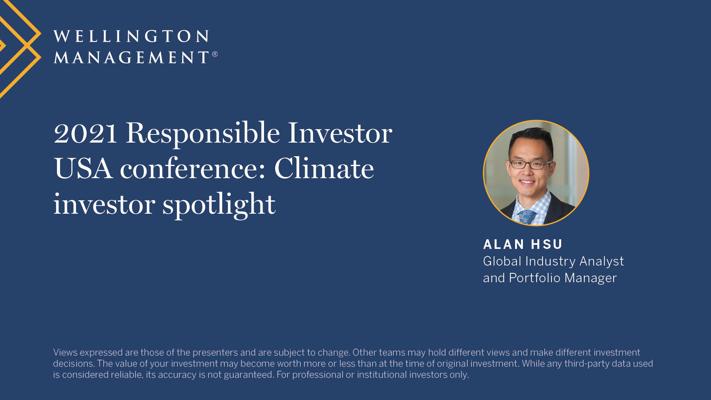 WELLINGTON
MANAGEMENT®

2021 Responsible Investor USA conference: Climate investor spotlight

ALAN HSU
Global Industry Analyst and Portfolio Manager

Views expressed are those of the presenters and are subject to change. Other teams may hold different views and make different investment decisions. The value of your investment may become worth more or less than at the time of original investment. While any third-party data used is considered reliable, its accuracy is not guaranteed. For professional or institutional investors only.